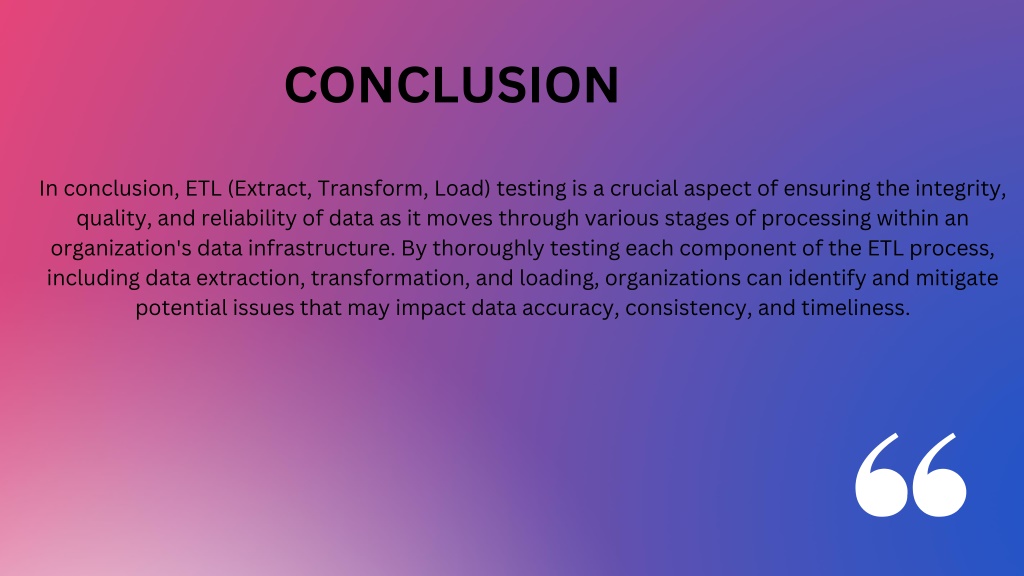 CONCLUSION

In conclusion, ETL (Extract, Transform, Load) testing is a crucial aspect of ensuring the integrity, quality, and reliability of data as it moves through various stages of processing within an organization's data infrastructure. By thoroughly testing each component of the ETL process, including data extraction, transformation, and loading, organizations can identify and mitigate potential issues that may impact data accuracy, consistency, and timeliness.

“